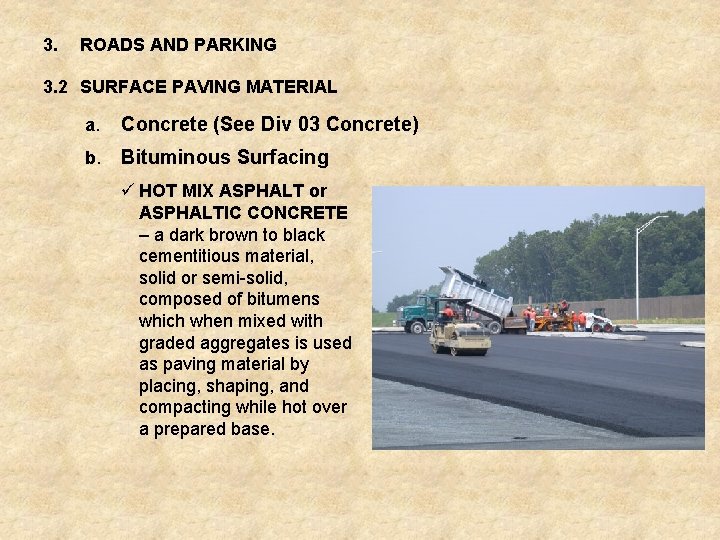 3. ROADS AND PARKING

3.2 SURFACE PAVING MATERIAL

a. Concrete (See Div 03 Concrete)

b. Bituminous Surfacing

✓ HOT MIX ASPHALT or ASPHALTIC CONCRETE – a dark brown to black cementitious material, solid or semi-solid, composed of bitumens which when mixed with graded aggregates is used as paving material by placing, shaping, and compacting while hot over a prepared base.